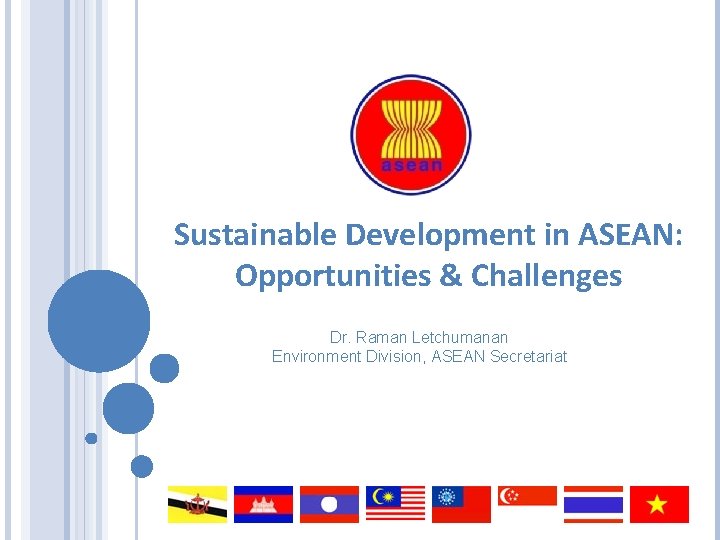 asean

Sustainable Development in ASEAN: Opportunities & Challenges

Dr. Raman Letchumanan
Environment Division, ASEAN Secretariat